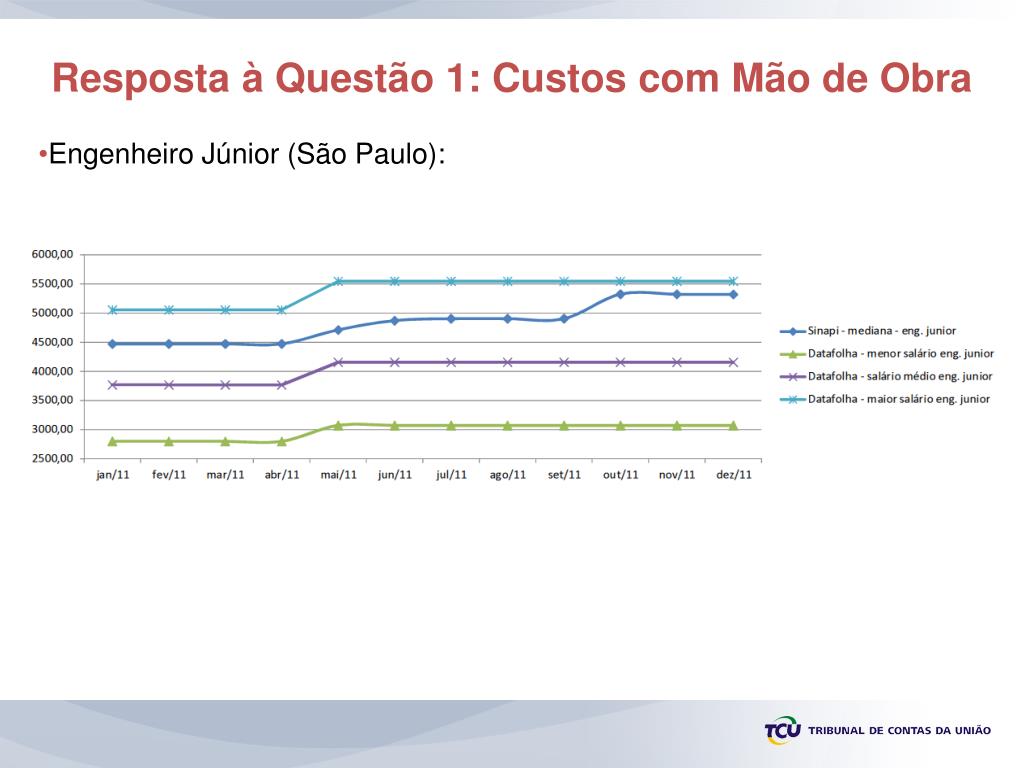 Resposta à Questão 1: Custos com Mão de Obra

•Engenheiro Júnior (São Paulo):

6000,00
5500,00
5000,00
4500,00
4000,00
3500,00
3000,00
2500,00

jan/11 fev/11 mar/11 abr/11 mai/11 jun/11 jul/11 ago/11 set/11 out/11 nov/11 dez/11

Sinapi - mediana - eng. junior
Datafolha - menor salário eng. junior
Datafolha - salário médio eng. junior
Datafolha - maior salário eng. junior

TCU TRIBUNAL DE CONTAS DA UNIÃO